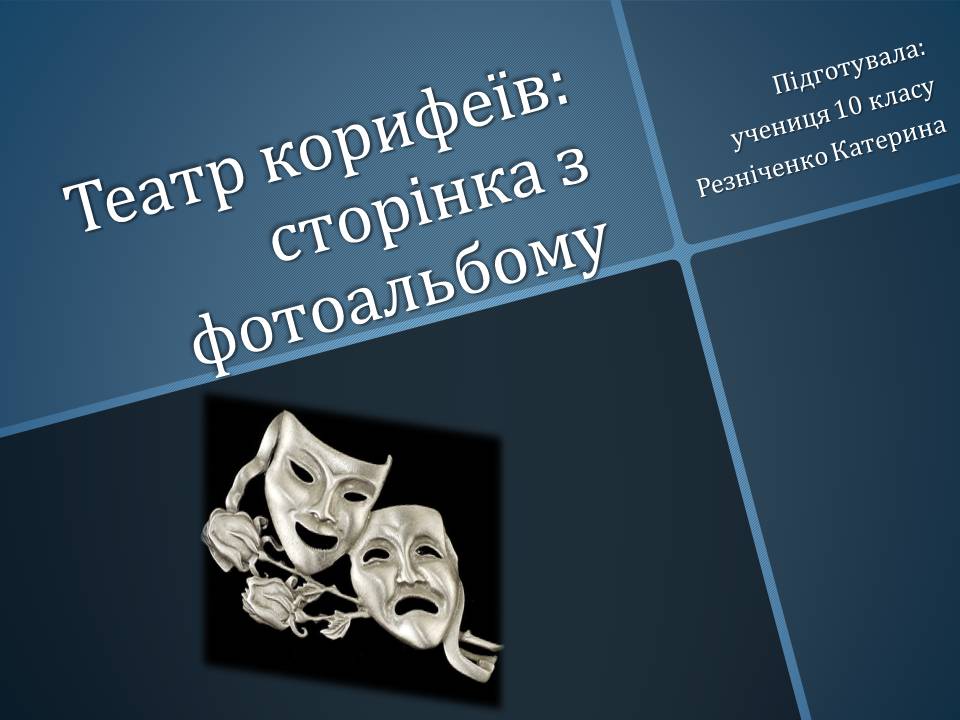 Театр корифеїв: сторінка з фотоальбому

Підготувала:
учениця 10 класу
Резніченко Катерина